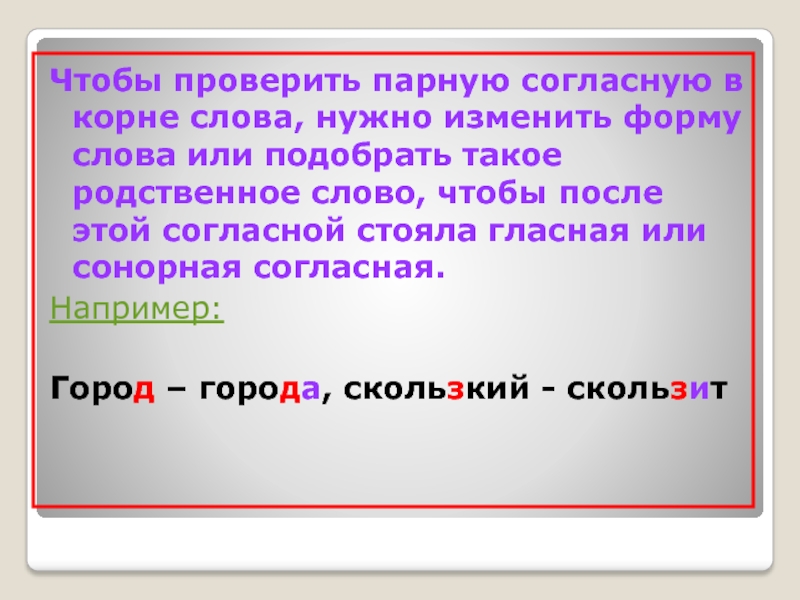 Чтобы проверить парную согласную в корне слова, нужно изменить форму слова или подобрать такое родственное слово, чтобы после этой согласной стояла гласная или сонорная согласная.

Например:

Город – города, скользкий - скользит